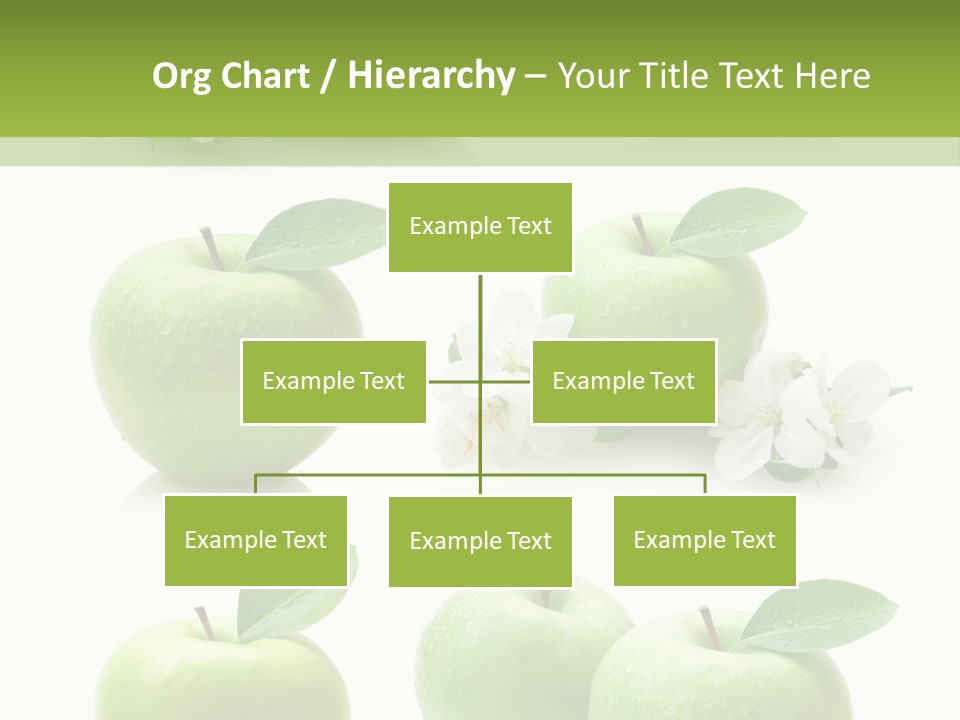 Org Chart / Hierarchy – Your Title Text Here

Example Text

Example Text

Example Text

Example Text

Example Text

Example Text